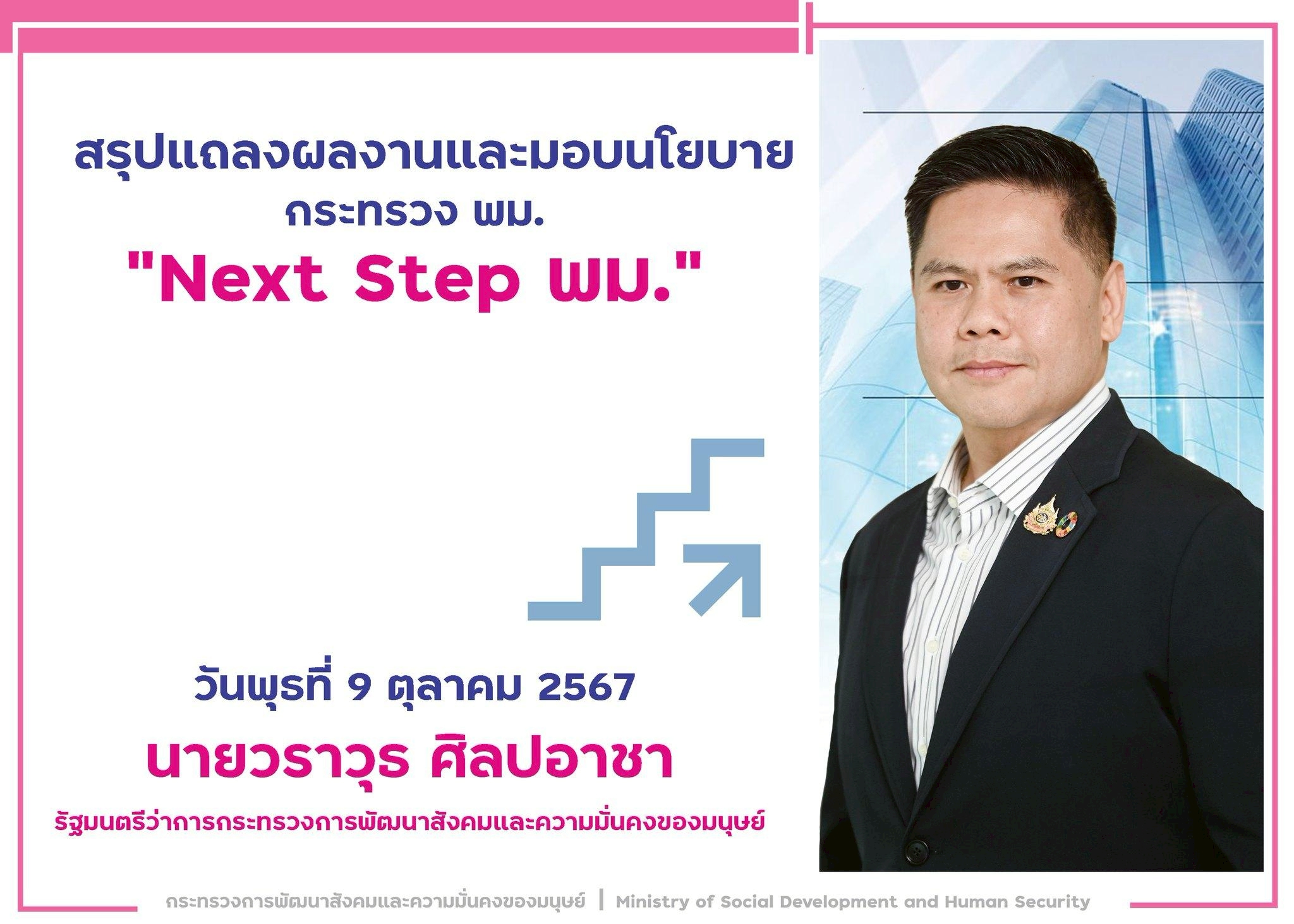 สรุปแถลงผลงานและมอบนโยบาย
กระทรวง พม.
"Next Step พม."

วันพุธที่ 9 ตุลาคม 2567
นายวราวุธ ศิลปอาชา
รัฐมนตรีว่าการกระทรวงการพัฒนาสังคมและความมั่นคงของมนุษย์

กระทรวงการพัฒนาสังคมและความมั่นคงของมนุษย์ | Ministry of Social Development and Human Security